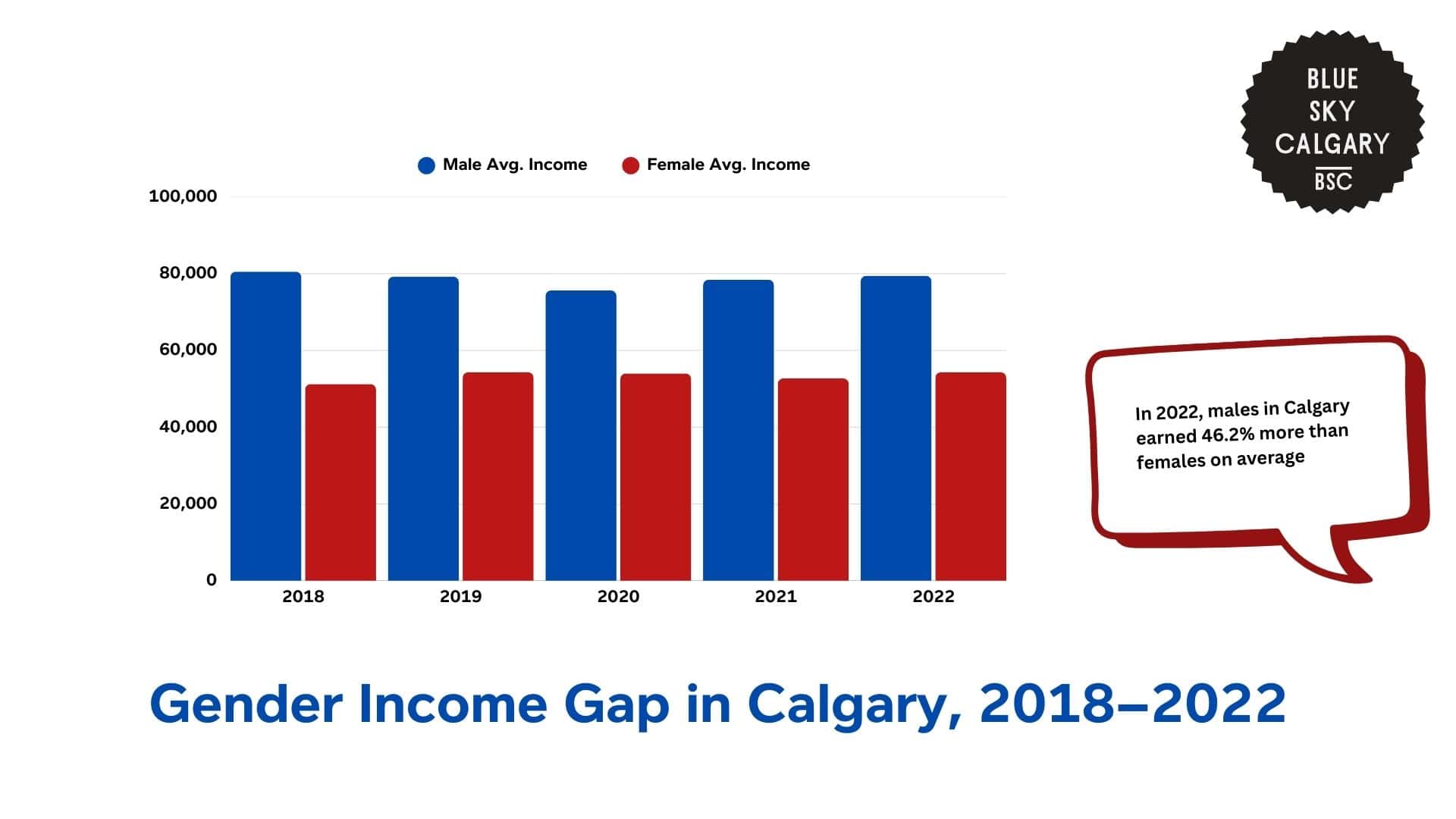 BLUE SKY CALGARY
BSC

Male Avg. Income
Female Avg. Income

100,000
80,000
60,000
40,000
20,000
0

2018
2019
2020
2021
2022

In 2022, males in Calgary earned 46.2% more than females on average

Gender Income Gap in Calgary, 2018–2022